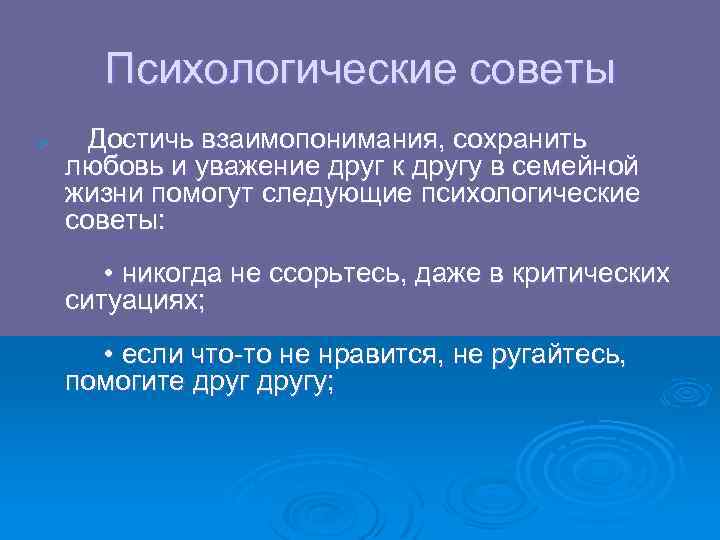 Психологические советы

Достичь взаимопонимания, сохранить любовь и уважение друг к другу в семейной жизни помогут следующие психологические советы:

• никогда не ссорьтесь, даже в критических ситуациях;

• если что-то не нравится, не ругайтесь, помогите друг другу;